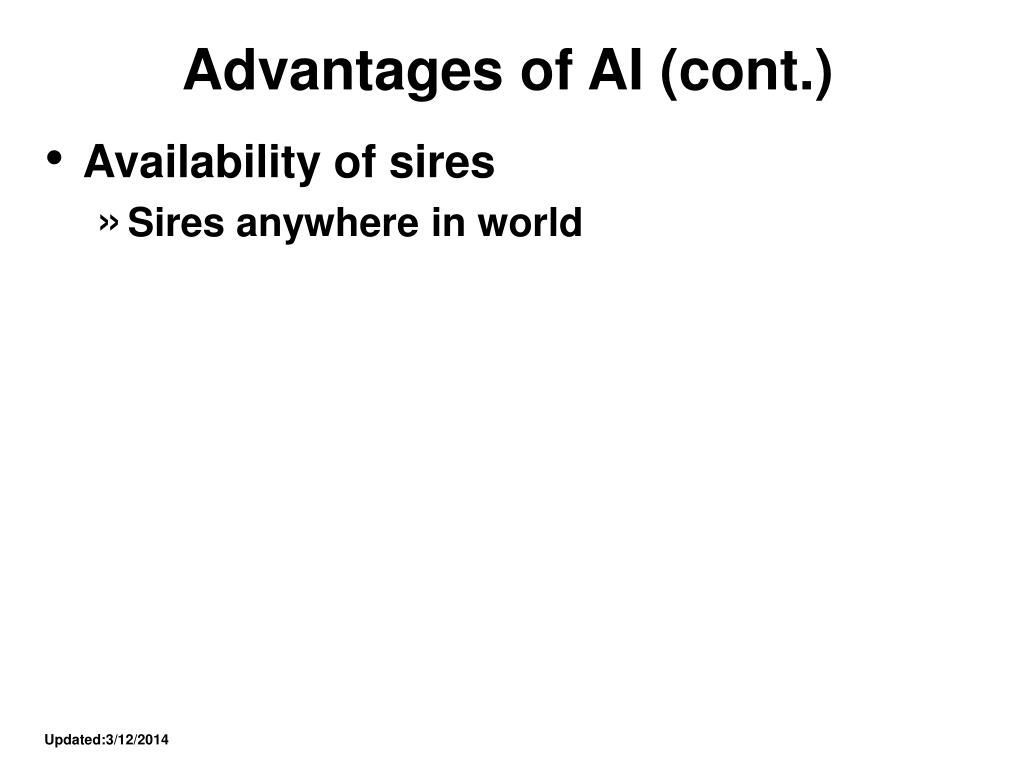 Advantages of AI (cont.)

• Availability of sires

» Sires anywhere in world

Updated:3/12/2014